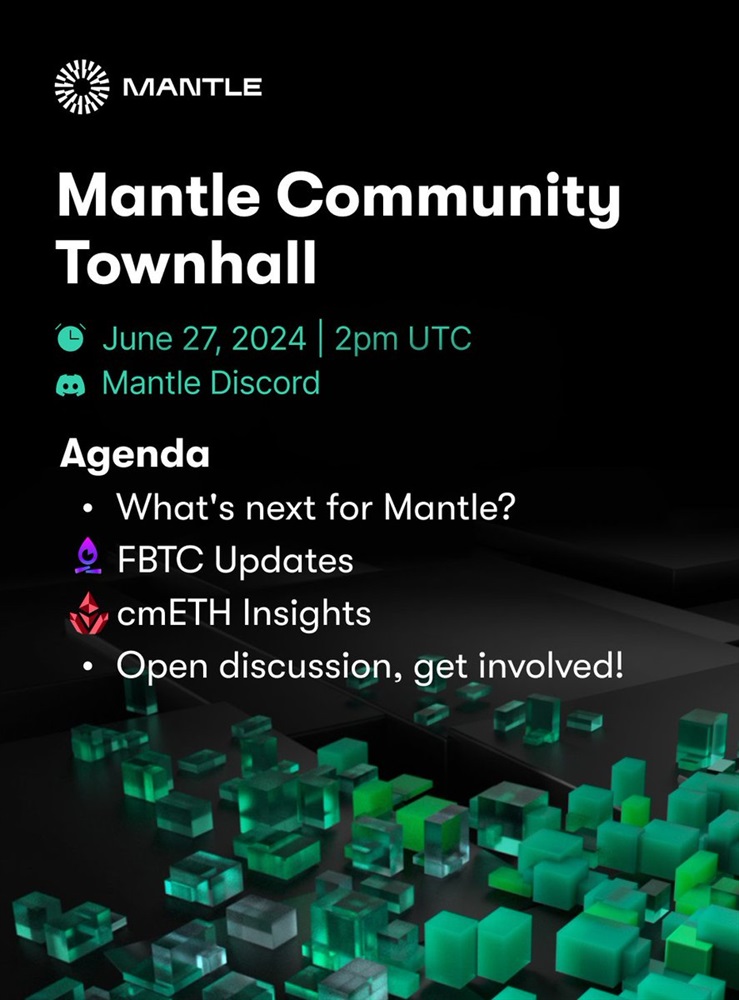 MANTLE

Mantle Community Townhall

June 27, 2024 | 2pm UTC
Mantle Discord

Agenda
• What's next for Mantle?
FBTC Updates
cmETH Insights
• Open discussion, get involved!